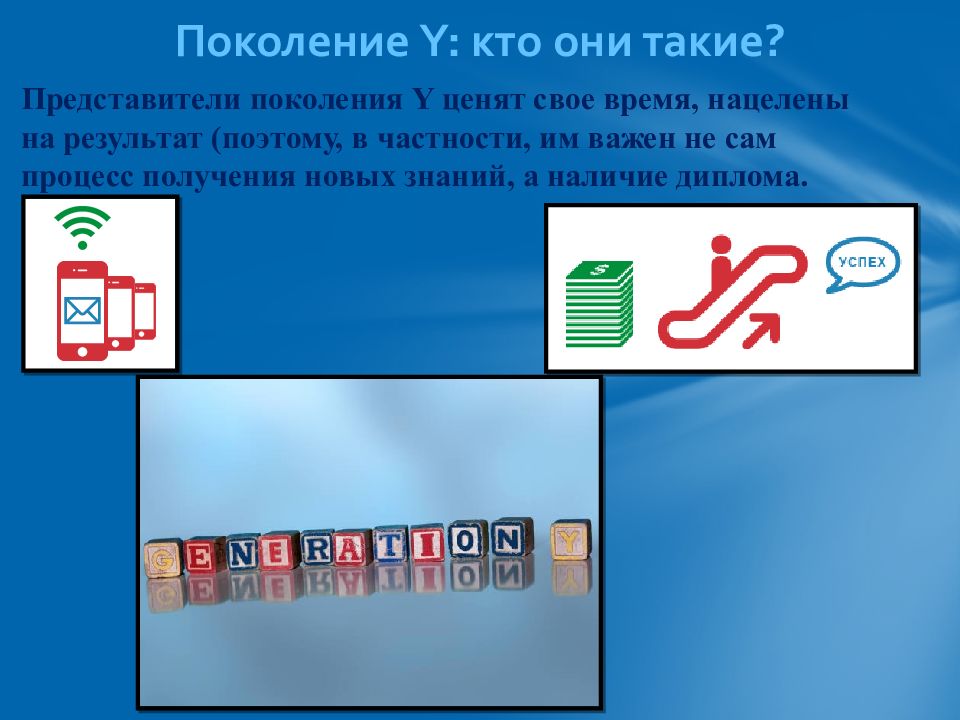 Поколение Y: кто они такие?

Представители поколения Y ценят свое время, нацелены на результат (поэтому, в частности, им важен не сам процесс получения новых знаний, а наличие диплома.

$

УСПЕХ

GENERATION Y